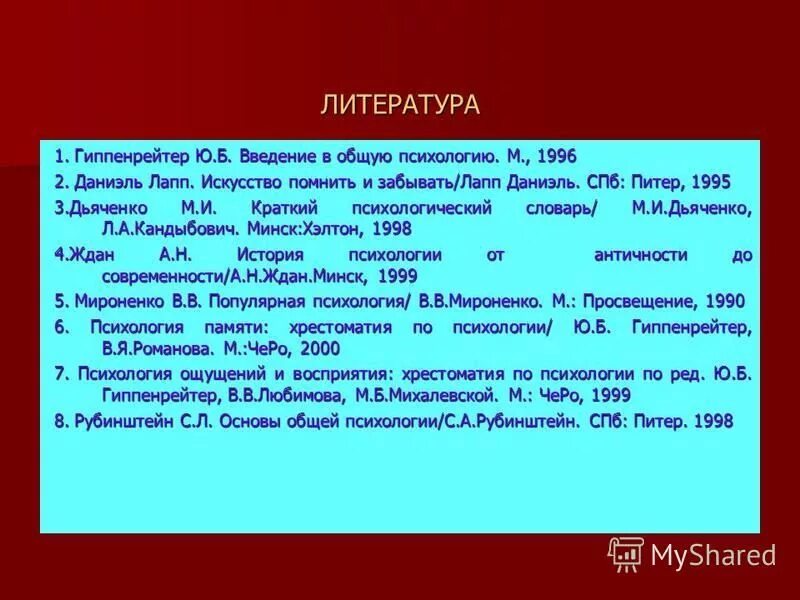 ЛИТЕРАТУРА

1. Гиппенрейтер Ю.Б. Введение в общую психологию. М., 1996

2. Даниэль Лапп. Искусство помнить и забывать/Лапп Даниэль. СПб: Питер, 1995

3.Дьяченко М.И. Краткий психологический словарь/ М.И.Дьяченко, Л.А.Кандыбович. Минск:Хэлтон, 1998

4.Ждан А.Н. История психологии от античности до современности/А.Н.Ждан.Минск, 1999

5. Мироненко В.В. Популярная психология/ В.В.Мироненко. М.: Просвещение, 1990

6. Психология памяти: хрестоматия по психологии/ Ю.Б. Гиппенрейтер, В.Я.Романова. М.:ЧеРо, 2000

7. Психология ощущений и восприятия: хрестоматия по психологии по ред. Ю.Б. Гиппенрейтер, В.В.Любимова, М.Б.Михалевской. М.: ЧеРо, 1999

8. Рубинштейн С.Л. Основы общей психологии/С.А.Рубинштейн. СПб: Питер. 1998

MyShared